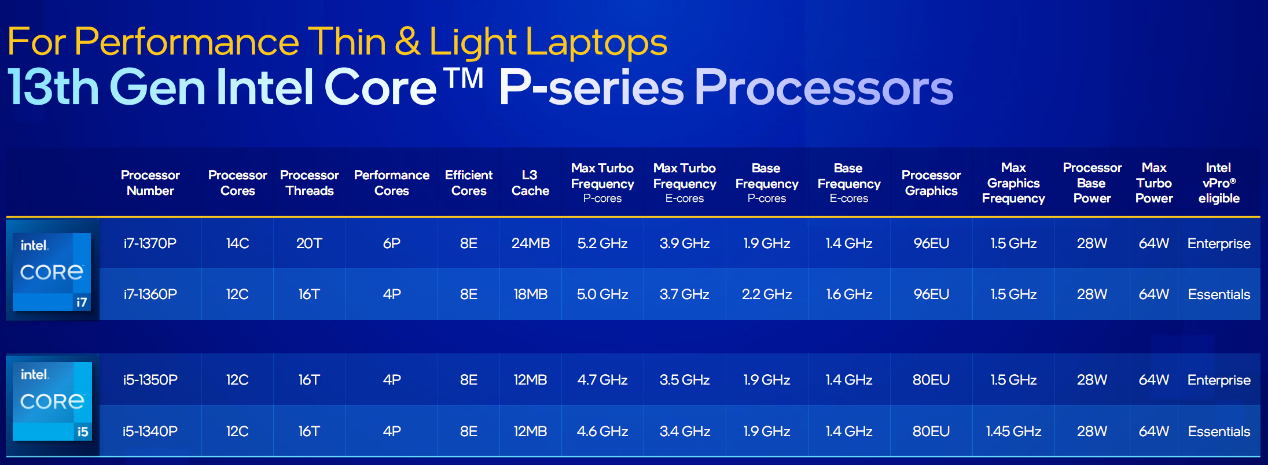 For Performance Thin & Light Laptops
13th Gen Intel Core™ P-series Processors

| | Processor Number | Processor Cores | Processor Threads | Performance Cores | Efficient Cores | L3 Cache | Max Turbo Frequency P-cores | Max Turbo Frequency E-cores | Base Frequency P-cores | Base Frequency E-cores | Processor Graphics | Max Graphics Frequency | Processor Base Power | Max Turbo Power | Intel vPro® eligible |
|---|---|---|---|---|---|---|---|---|---|---|---|---|---|---|---|
| intel CORE i7 | i7-1370P | 14C | 20T | 6P | 8E | 24MB | 5.2 GHz | 3.9 GHz | 1.9 GHz | 1.4 GHz | 96EU | 1.5 GHz | 28W | 64W | Enterprise |
| | i7-1360P | 12C | 16T | 4P | 8E | 18MB | 5.0 GHz | 3.7 GHz | 2.2 GHz | 1.6 GHz | 96EU | 1.5 GHz | 28W | 64W | Essentials |
| intel CORE i5 | i5-1350P | 12C | 16T | 4P | 8E | 12MB | 4.7 GHz | 3.5 GHz | 1.9 GHz | 1.4 GHz | 80EU | 1.5 GHz | 28W | 64W | Enterprise |
| | i5-1340P | 12C | 16T | 4P | 8E | 12MB | 4.6 GHz | 3.4 GHz | 1.9 GHz | 1.4 GHz | 80EU | 1.45 GHz | 28W | 64W | Essentials |